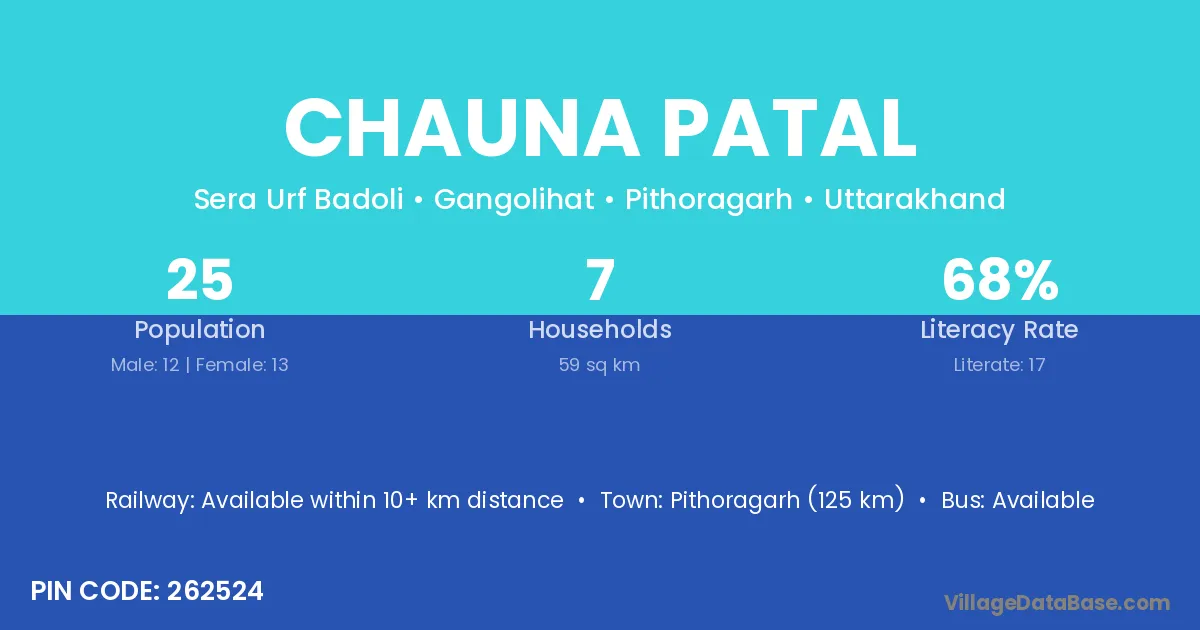 CHAUNA PATAL

Sera Urf Badoli • Gangolihat • Pithoragarh • Uttarakhand

25
Population
Male: 12 | Female: 13

7
Households
59 sq km

68%
Literacy Rate
Literate: 17

Railway: Available within 10+ km distance • Town: Pithoragarh (125 km) • Bus: Available

PIN CODE: 262524

VillageDataBase.com